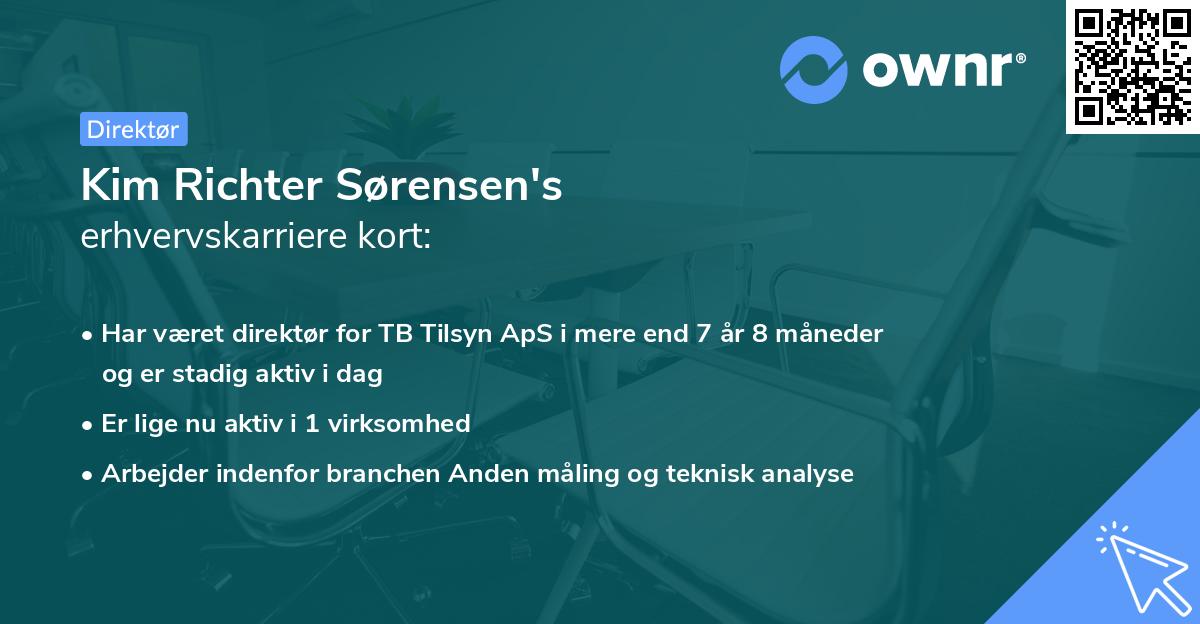 ownr®

Direktør

Kim Richter Sørensen's
erhvervskarriere kort:

• Har været direktør for TB Tilsyn ApS i mere end 7 år 8 måneder og er stadig aktiv i dag
• Er lige nu aktiv i 1 virksomhed
• Arbejder indenfor branchen Anden måling og teknisk analyse